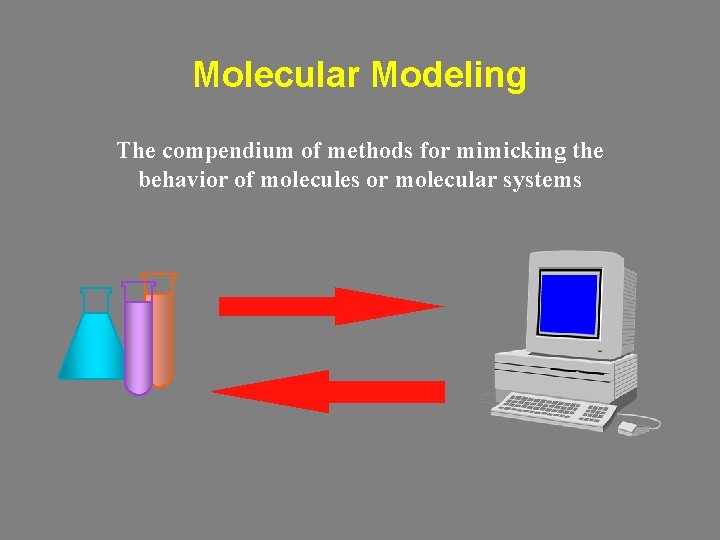 Molecular Modeling

The compendium of methods for mimicking the behavior of molecules or molecular systems